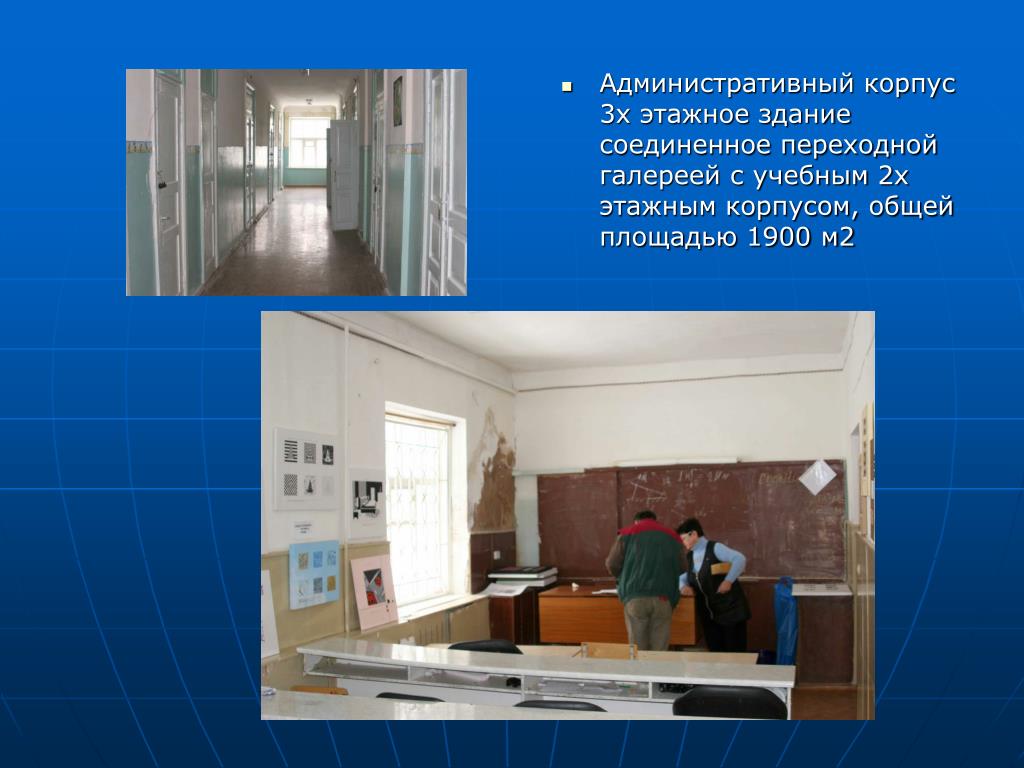 Административный корпус 3х этажное здание соединенное переходной галереей с учебным 2х этажным корпусом, общей площадью 1900 м2